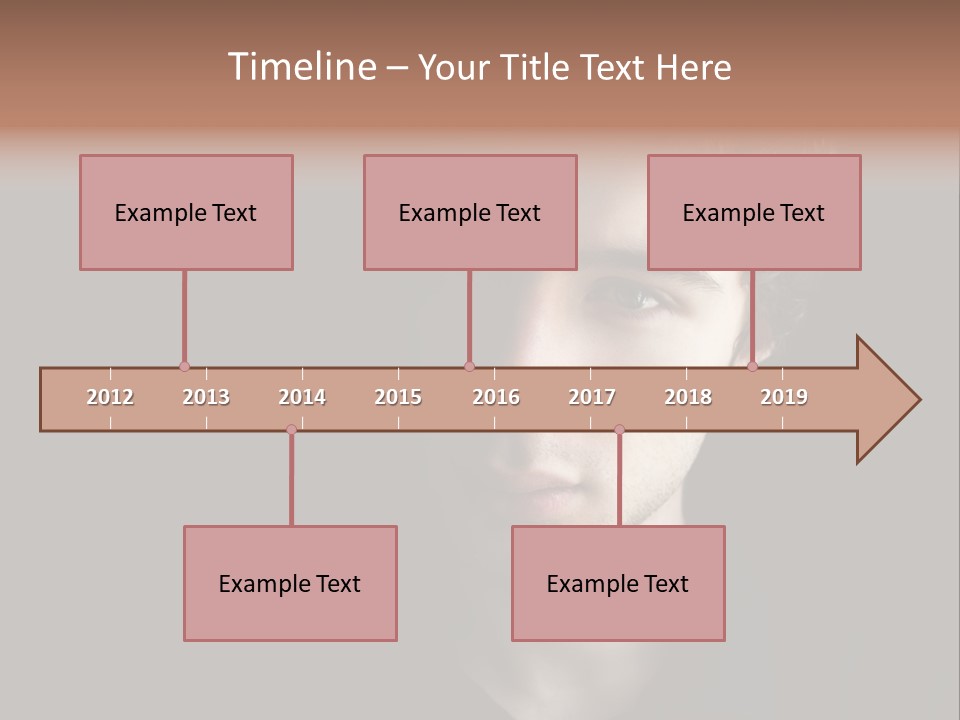 Timeline – Your Title Text Here

Example Text

Example Text

Example Text

2012 2013 2014 2015 2016 2017 2018 2019

Example Text

Example Text